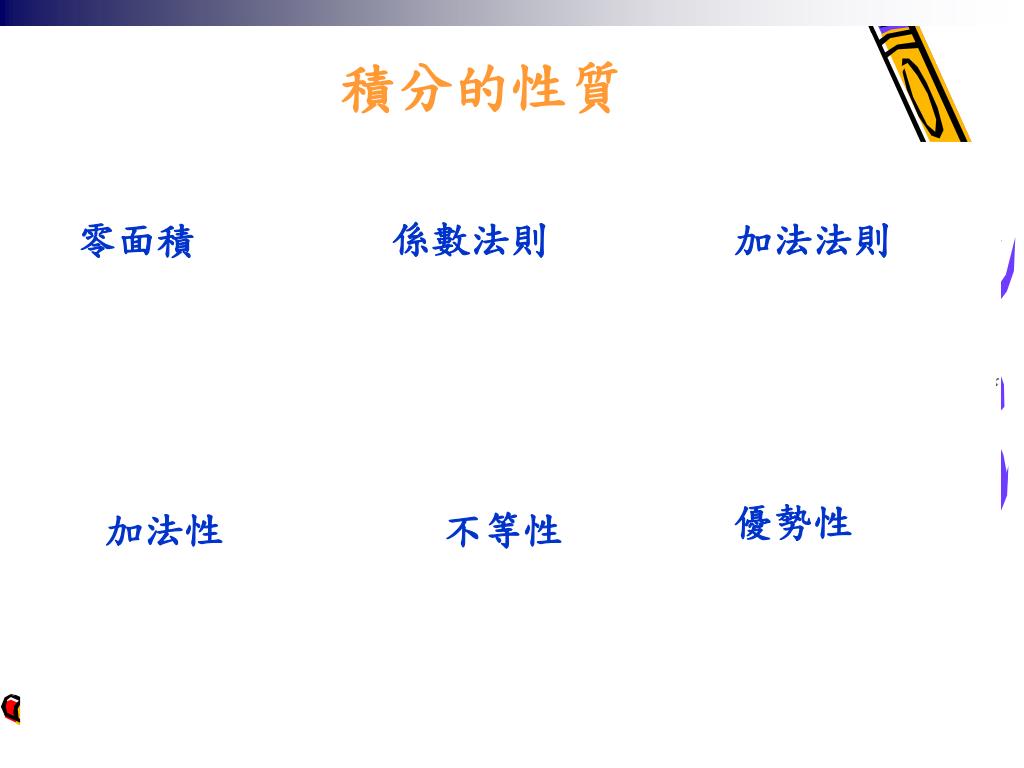 積分的性質

零面積

係數法則

加法法則

加法性

不等性

優勢性